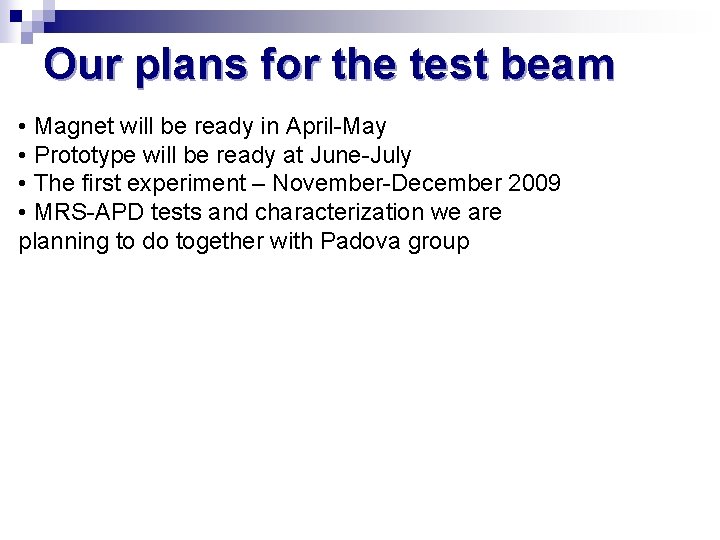 Our plans for the test beam

• Magnet will be ready in April-May
• Prototype will be ready at June-July
• The first experiment – November-December 2009
• MRS-APD tests and characterization we are planning to do together with Padova group